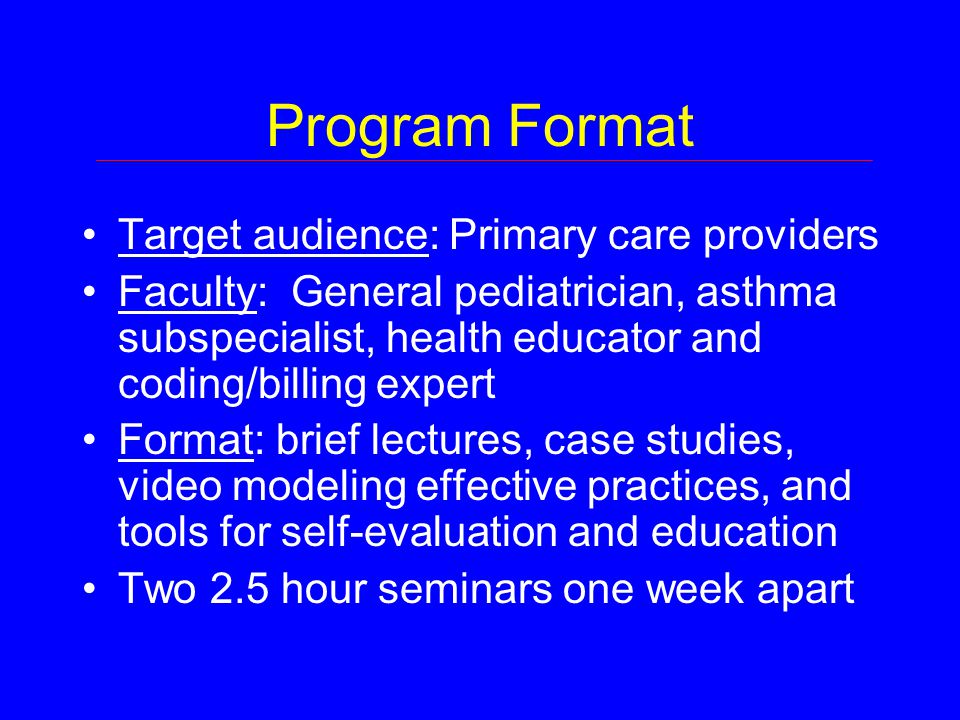 Program Format

• Target audience: Primary care providers
• Faculty: General pediatrician, asthma subspecialist, health educator and coding/billing expert
• Format: brief lectures, case studies, video modeling effective practices, and tools for self-evaluation and education
• Two 2.5 hour seminars one week apart